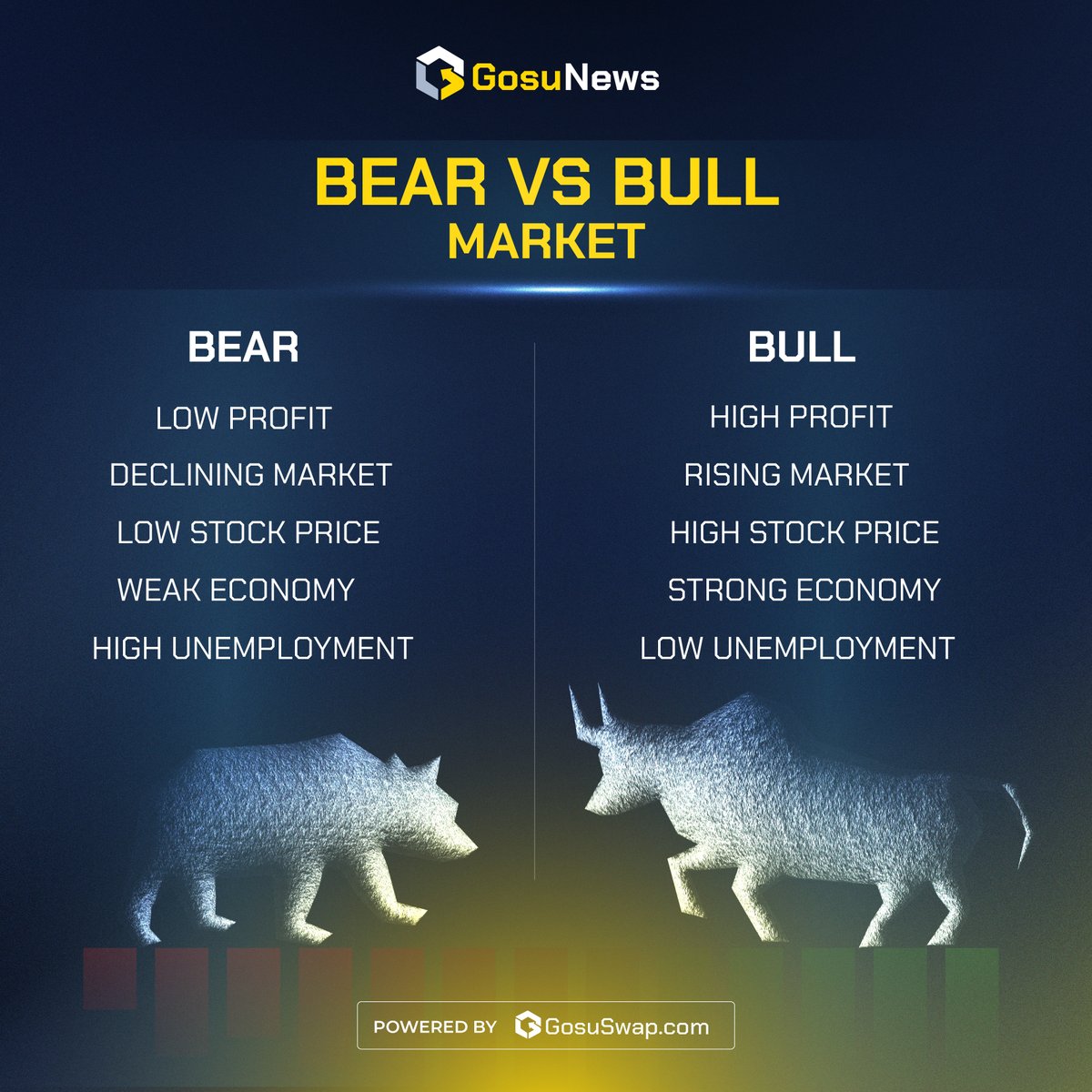 GosuNews

BEAR VS BULL
MARKET

BEAR

LOW PROFIT

DECLINING MARKET

LOW STOCK PRICE

WEAK ECONOMY

HIGH UNEMPLOYMENT

BULL

HIGH PROFIT

RISING MARKET

HIGH STOCK PRICE

STRONG ECONOMY

LOW UNEMPLOYMENT

POWERED BY GosuSwap.com